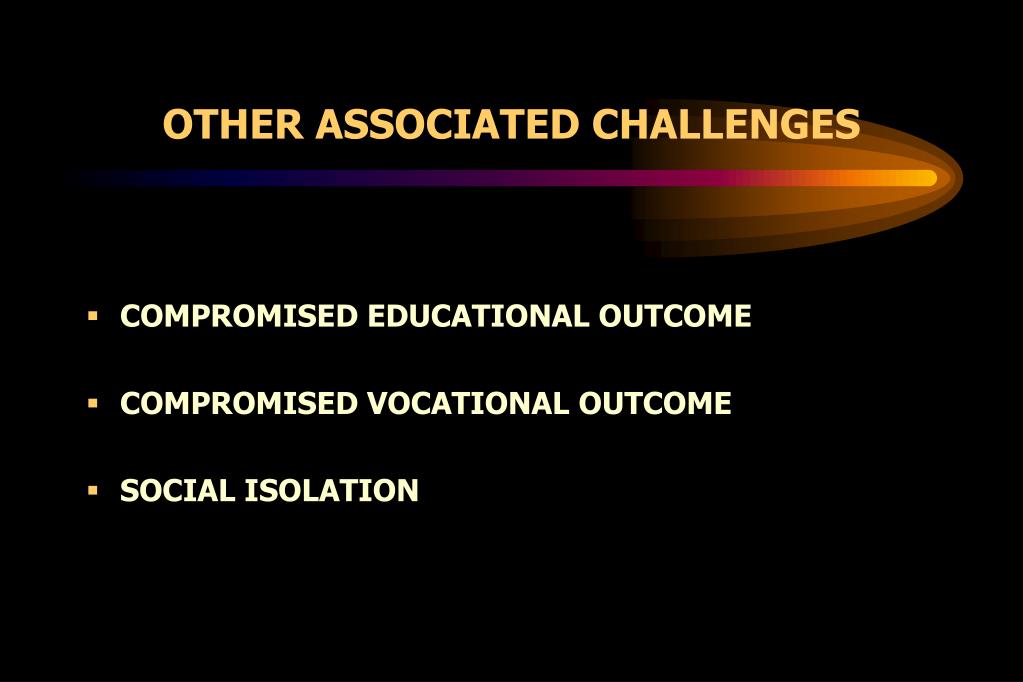 OTHER ASSOCIATED CHALLENGES

▪ COMPROMISED EDUCATIONAL OUTCOME

▪ COMPROMISED VOCATIONAL OUTCOME

▪ SOCIAL ISOLATION